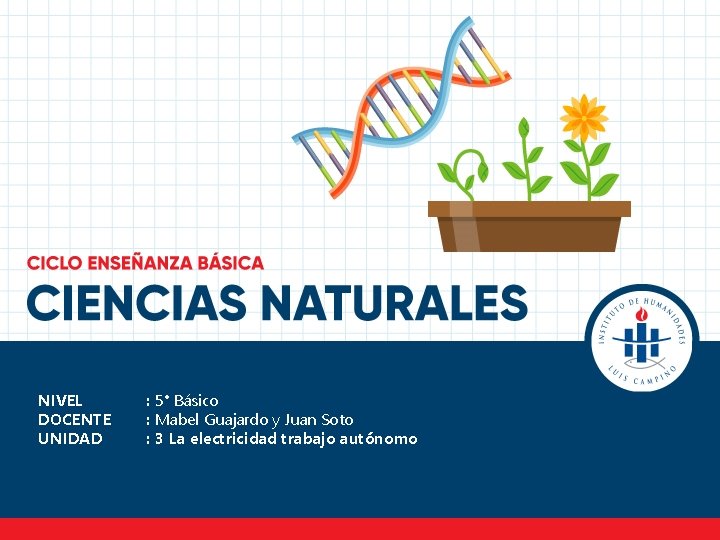 CICLO ENSEÑANZA BÁSICA
CIENCIAS NATURALES

INSTITUTO DE HUMANIDADES LUIS CAMPINO

NIVEL : 5° Básico
DOCENTE : Mabel Guajardo y Juan Soto
UNIDAD : 3 La electricidad trabajo autónomo